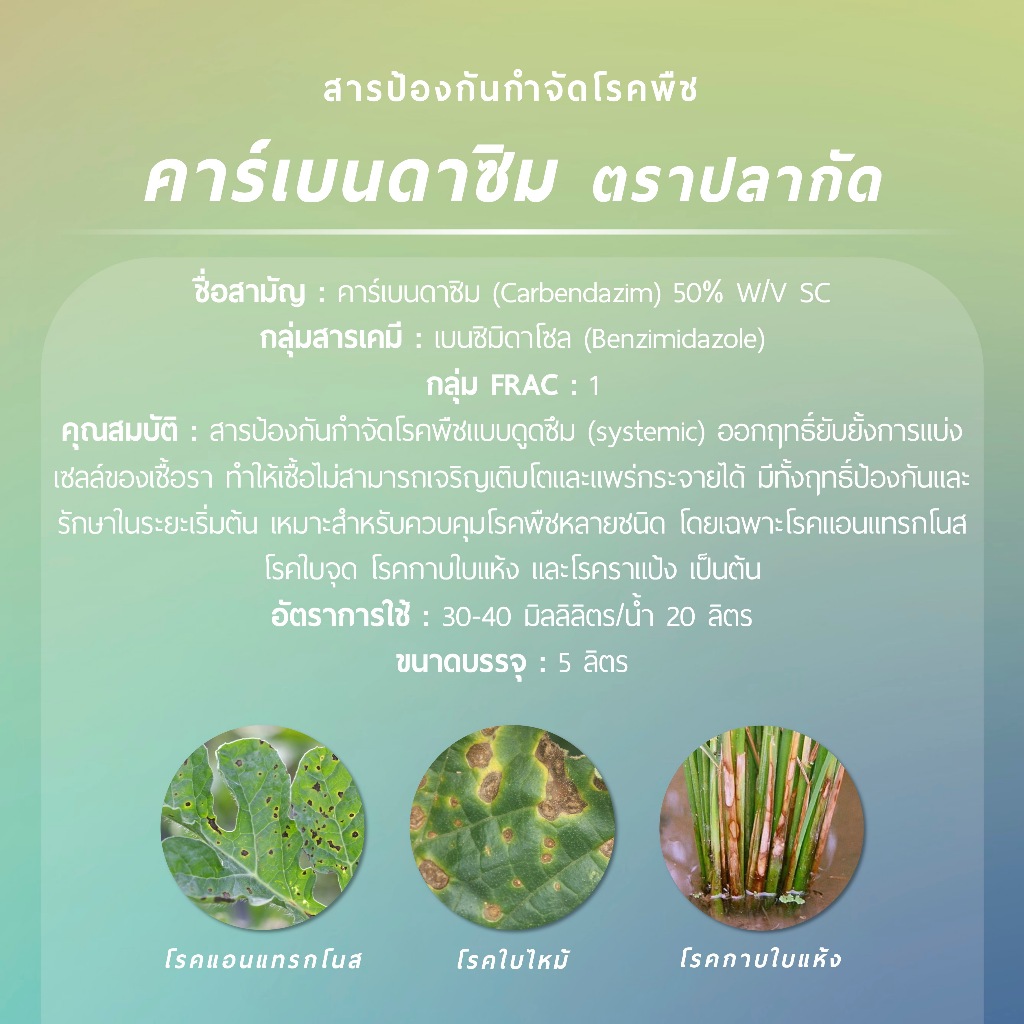 สารป้องกันกำจัดโรคพืช

คาร์เบนดาซิม ตราปลากัด

ชื่อสามัญ : คาร์เบนดาซิม (Carbendazim) 50% W/V SC
กลุ่มสารเคมี : เบนซิมิดาโซล (Benzimidazole)
กลุ่ม FRAC : 1
คุณสมบัติ : สารป้องกันกำจัดโรคพืชแบบดูดซึม (systemic) ออกฤทธิ์ยับยั้งการแบ่งเซลล์ของเชื้อรา ทำให้เชื้อไม่สามารถเจริญเติบโตและแพร่กระจายได้ มีทั้งฤทธิ์ป้องกันและรักษาในระยะเริ่มต้น เหมาะสำหรับควบคุมโรคพืชหลายชนิด โดยเฉพาะโรคแอนแทรกโนส โรคใบจุด โรคกาบใบแห้ง และโรคราแป้ง เป็นต้น
อัตราการใช้ : 30-40 มิลลิลิตร/น้ำ 20 ลิตร
ขนาดบรรจุ : 5 ลิตร

โรคแอนแทรกโนส

โรคใบไหม้

โรคกาบใบแห้ง